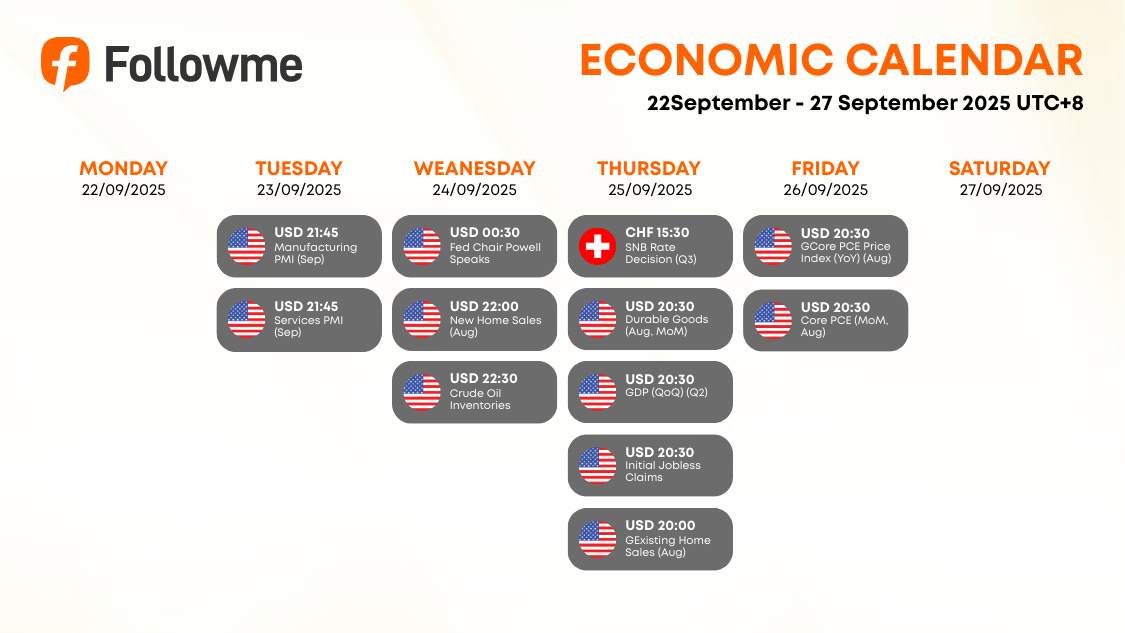 Followme

ECONOMIC CALENDAR

22September - 27 September 2025 UTC+8

MONDAY
22/09/2025

TUESDAY
23/09/2025

USD 21:45
Manufacturing PMI (Sep)

USD 21:45
Services PMI (Sep)

WEANESDAY
24/09/2025

USD 00:30
Fed Chair Powell Speaks

USD 22:00
New Home Sales (Aug)

USD 22:30
Crude Oil Inventories

THURSDAY
25/09/2025

CHF 15:30
SNB Rate Decision (Q3)

USD 20:30
Durable Goods (Aug, MoM)

USD 20:30
GDP (QoQ) (Q2)

USD 20:30
Initial Jobless Claims

USD 20:00
GExisting Home Sales (Aug)

FRIDAY
26/09/2025

USD 20:30
GCore PCE Price Index (YoY) (Aug)

USD 20:30
Core PCE (MoM, Aug)

SATURDAY
27/09/2025